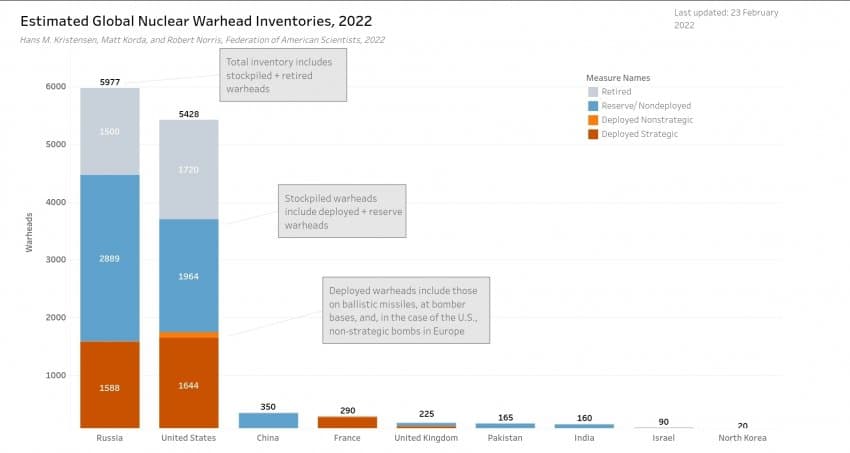 Estimated Global Nuclear Warhead Inventories, 2022

Hans M. Kristensen, Matt Korda, and Robert Norris, Federation of American Scientists, 2022

Last updated: 23 February 2022

Total inventory includes stockpiled + retired warheads

Measure Names
Retired
Reserve/ Nondeployed
Deployed Nonstrategic
Deployed Strategic

Stockpiled warheads include deployed + reserve warheads

Deployed warheads include those on ballistic missiles, at bomber bases, and, in the case of the U.S., non-strategic bombs in Europe

Warheads

6000
5000
4000
3000
2000
1000

5977
1500
2889
1588

5428
1720
1964
1644

350
290
225
165
160
90
20

Russia
United States
China
France
United Kingdom
Pakistan
India
Israel
North Korea